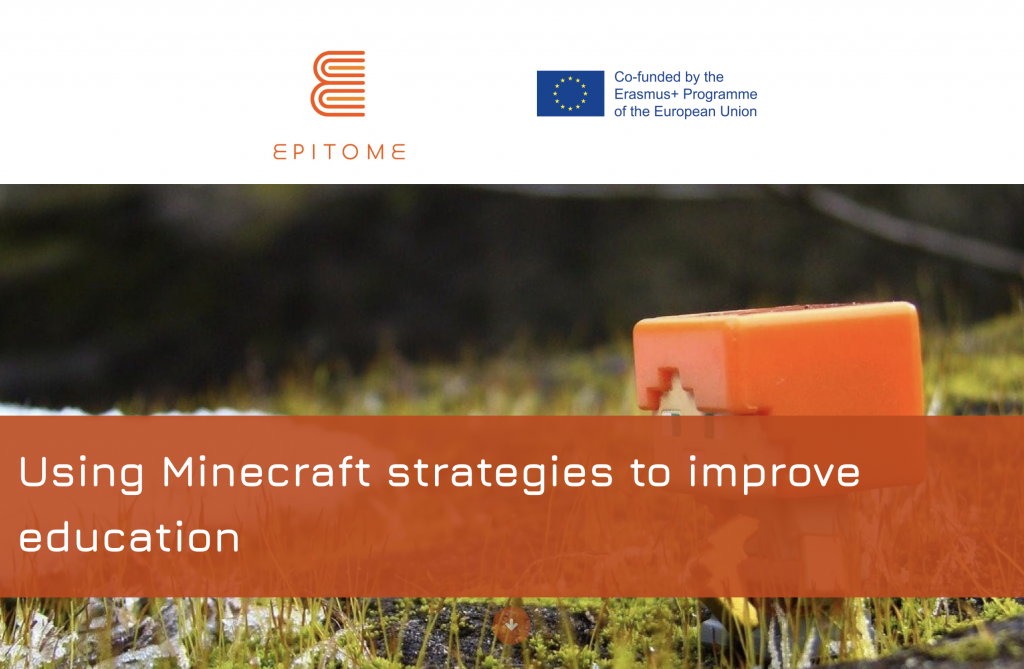 EPITOME

Co-funded by the Erasmus+ Programme of the European Union

Using Minecraft strategies to improve education